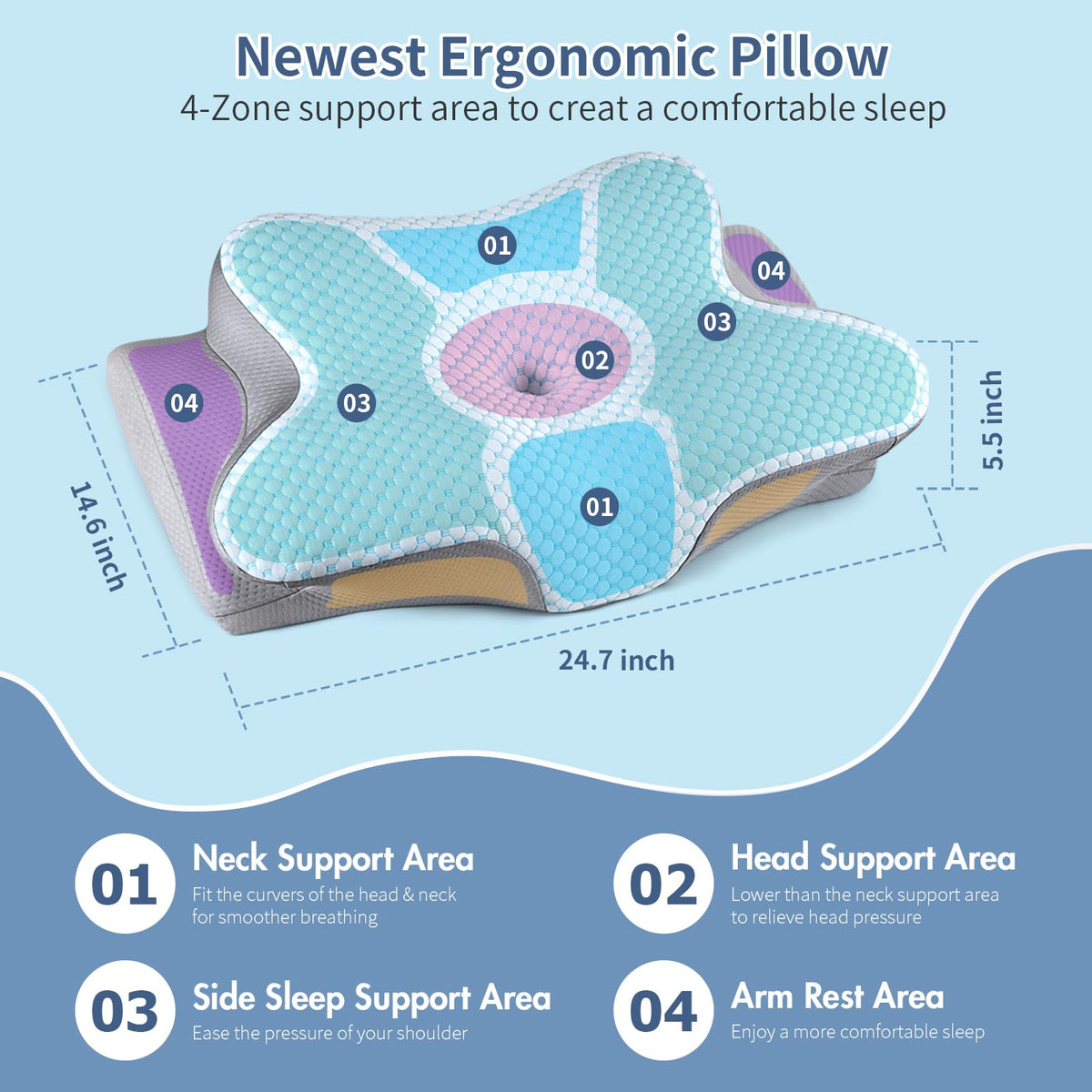 Newest Ergonomic Pillow
4-Zone support area to creat a comfortable sleep

01
04
03
02
04
03
01

5.5 inch
14.6 inch
24.7 inch

01 Neck Support Area
Fit the curvers of the head & neck for smoother breathing

02 Head Support Area
Lower than the neck support area to relieve head pressure

03 Side Sleep Support Area
Ease the pressure of your shoulder

04 Arm Rest Area
Enjoy a more comfortable sleep